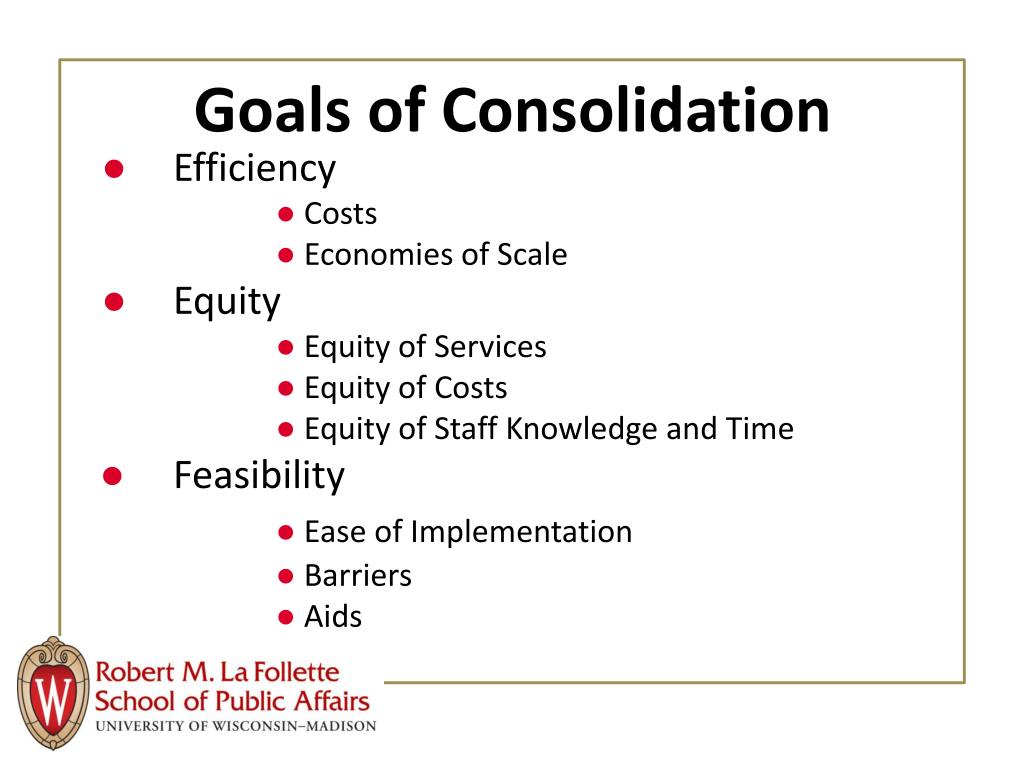 Goals of Consolidation

- Efficiency
  - Costs
  - Economies of Scale
- Equity
  - Equity of Services
  - Equity of Costs
  - Equity of Staff Knowledge and Time
- Feasibility
  - Ease of Implementation
  - Barriers
  - Aids

W

Robert M. La Follette
School of Public Affairs
UNIVERSITY OF WISCONSIN–MADISON